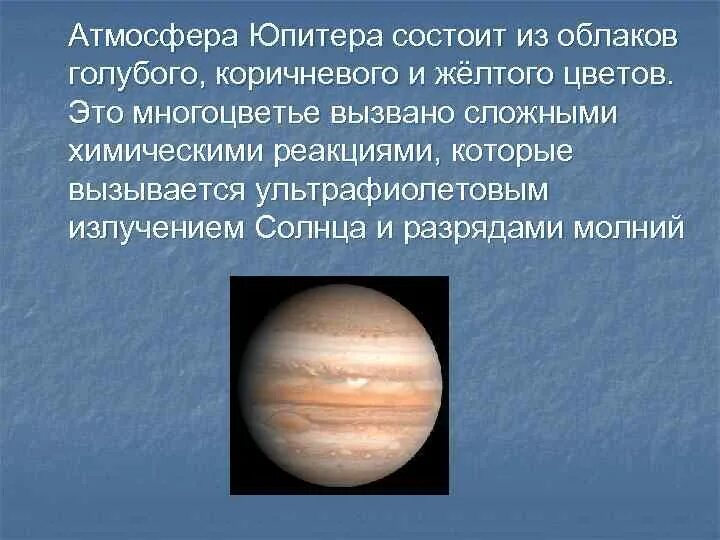 Атмосфера Юпитера состоит из облаков голубого, коричневого и жёлтого цветов. Это многоцветье вызвано сложными химическими реакциями, которые вызывается ультрафиолетовым излучением Солнца и разрядами молний